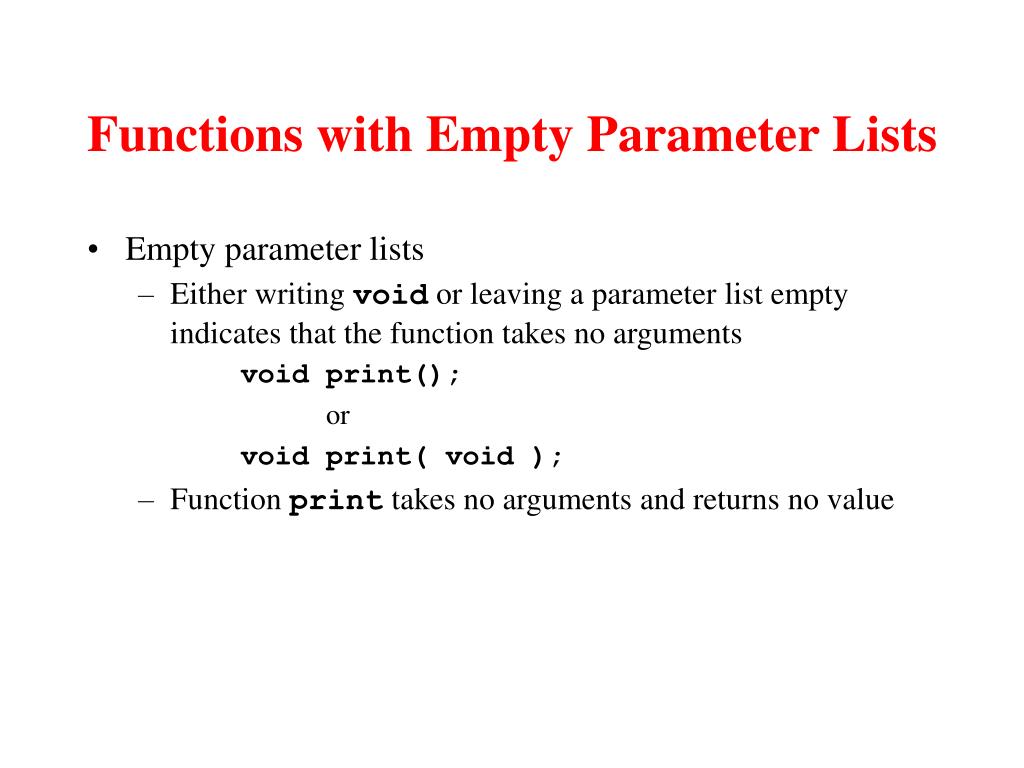 Functions with Empty Parameter Lists

• Empty parameter lists
– Either writing void or leaving a parameter list empty indicates that the function takes no arguments
void print();
or
void print( void );
– Function print takes no arguments and returns no value